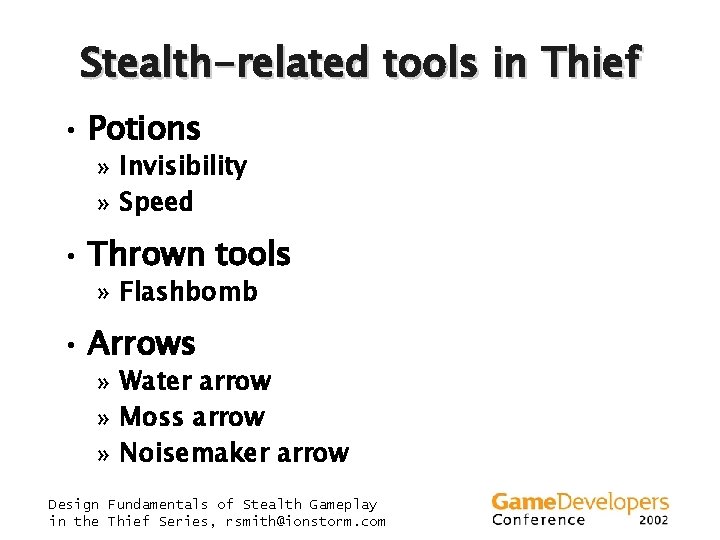 Stealth-related tools in Thief

• Potions
» Invisibility
» Speed

• Thrown tools
» Flashbomb

• Arrows
» Water arrow
» Moss arrow
» Noisemaker arrow

Design Fundamentals of Stealth Gameplay in the Thief Series, rsmith@ionstorm.com

GameDevelopers Conference 2002